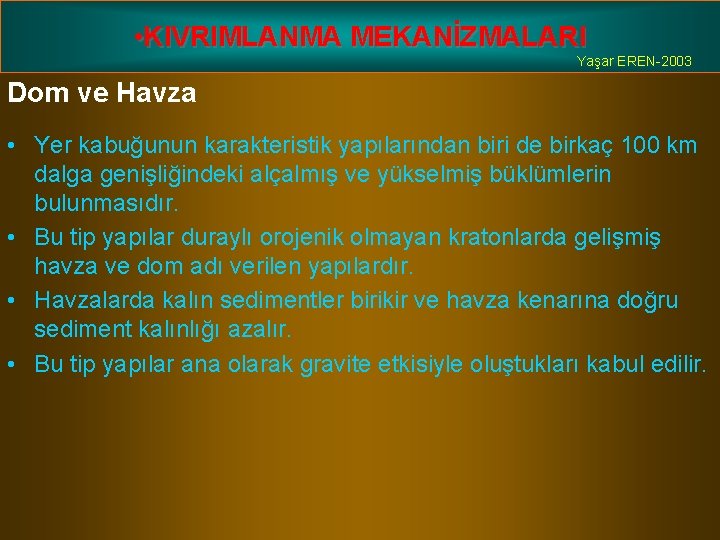 •KIVRIMLANMA MEKANİZMALARI

Yaşar EREN-2003

Dom ve Havza

• Yer kabuğunun karakteristik yapılarından biri de birkaç 100 km dalga genişliğindeki alçalmış ve yükselmiş büklümlerin bulunmasıdır.
• Bu tip yapılar duraylı orojenik olmayan kratonlarda gelişmiş havza ve dom adı verilen yapılardır.
• Havzalarda kalın sedimentler birikir ve havza kenarına doğru sediment kalınlığı azalır.
• Bu tip yapılar ana olarak gravite etkisiyle oluştukları kabul edilir.